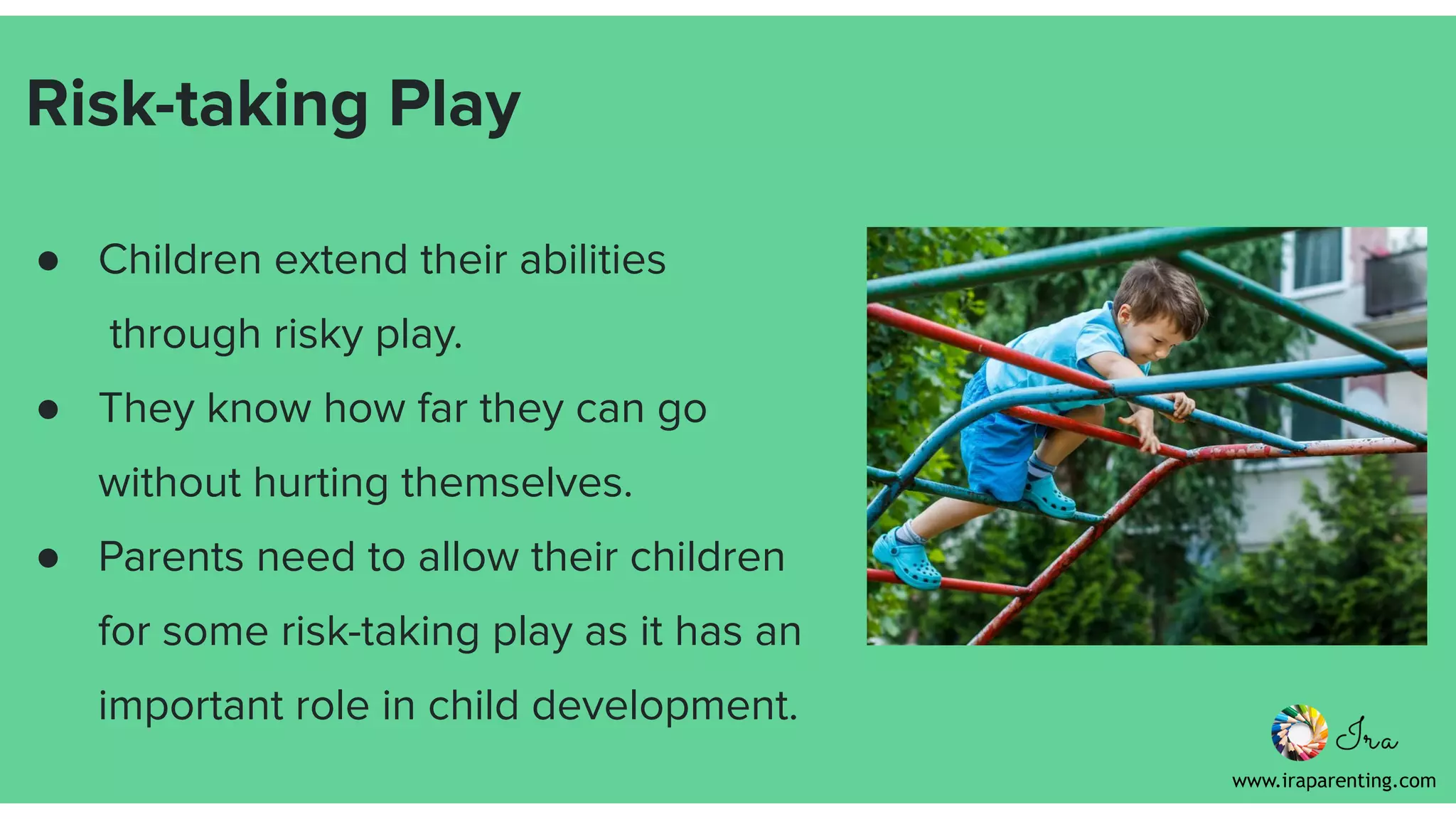 Risk-taking Play

● Children extend their abilities through risky play.

● They know how far they can go without hurting themselves.

● Parents need to allow their children for some risk-taking play as it has an important role in child development.

Ira
www.iraparenting.com